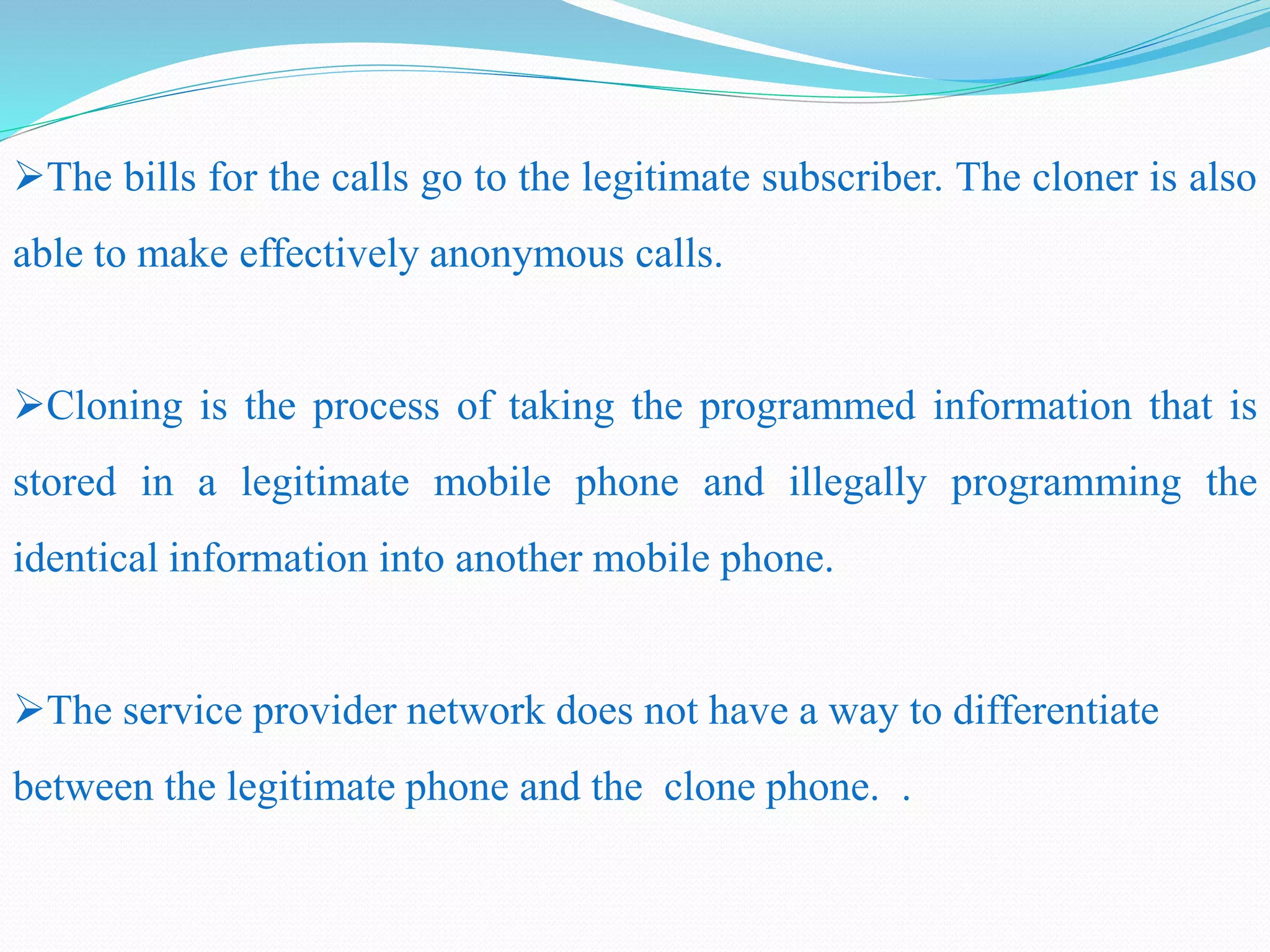 ➢The bills for the calls go to the legitimate subscriber. The cloner is also able to make effectively anonymous calls.

➢Cloning is the process of taking the programmed information that is stored in a legitimate mobile phone and illegally programming the identical information into another mobile phone.

➢The service provider network does not have a way to differentiate between the legitimate phone and the  clone phone.  .